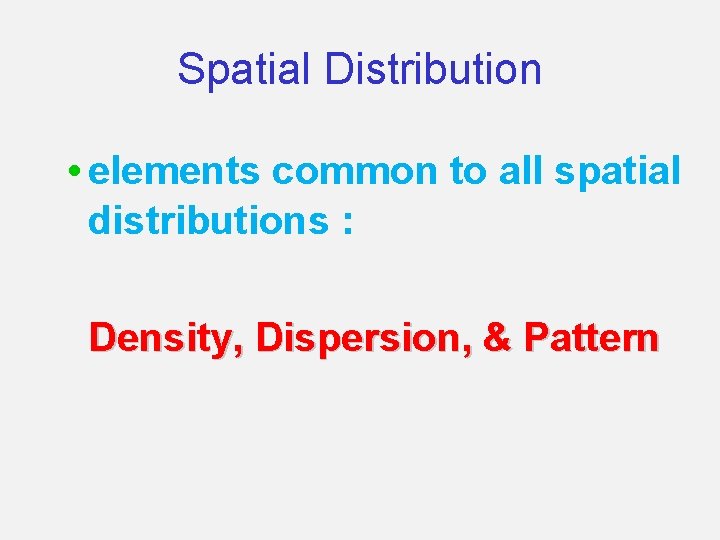 Spatial Distribution

• elements common to all spatial distributions :

Density, Dispersion, & Pattern